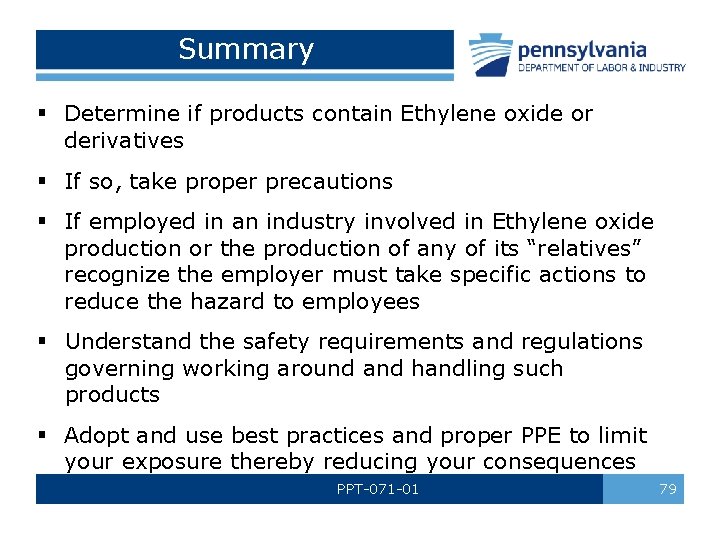 Summary

pennsylvania
DEPARTMENT OF LABOR & INDUSTRY

▪ Determine if products contain Ethylene oxide or derivatives

▪ If so, take proper precautions

▪ If employed in an industry involved in Ethylene oxide production or the production of any of its “relatives” recognize the employer must take specific actions to reduce the hazard to employees

▪ Understand the safety requirements and regulations governing working around and handling such products

▪ Adopt and use best practices and proper PPE to limit your exposure thereby reducing your consequences

PPT-071-01

79